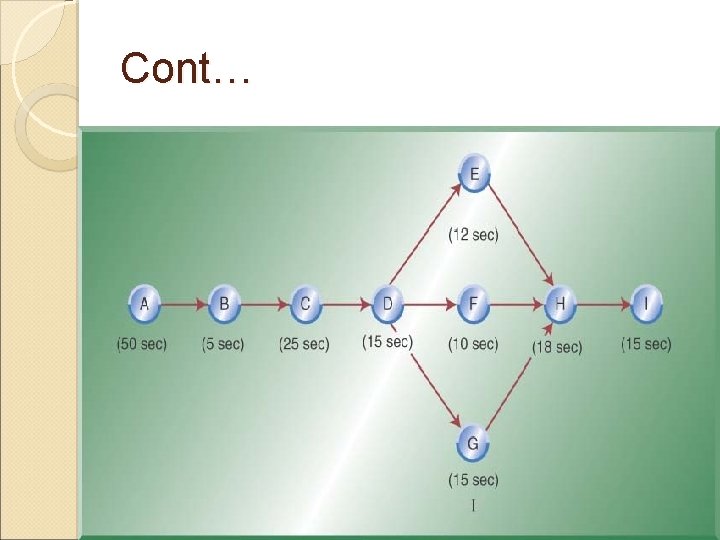 Cont…

E
(12 sec)

A
(50 sec)

B
(5 sec)

C
(25 sec)

D
(15 sec)

F
(10 sec)

H
(18 sec)

I
(15 sec)

G
(15 sec)

I